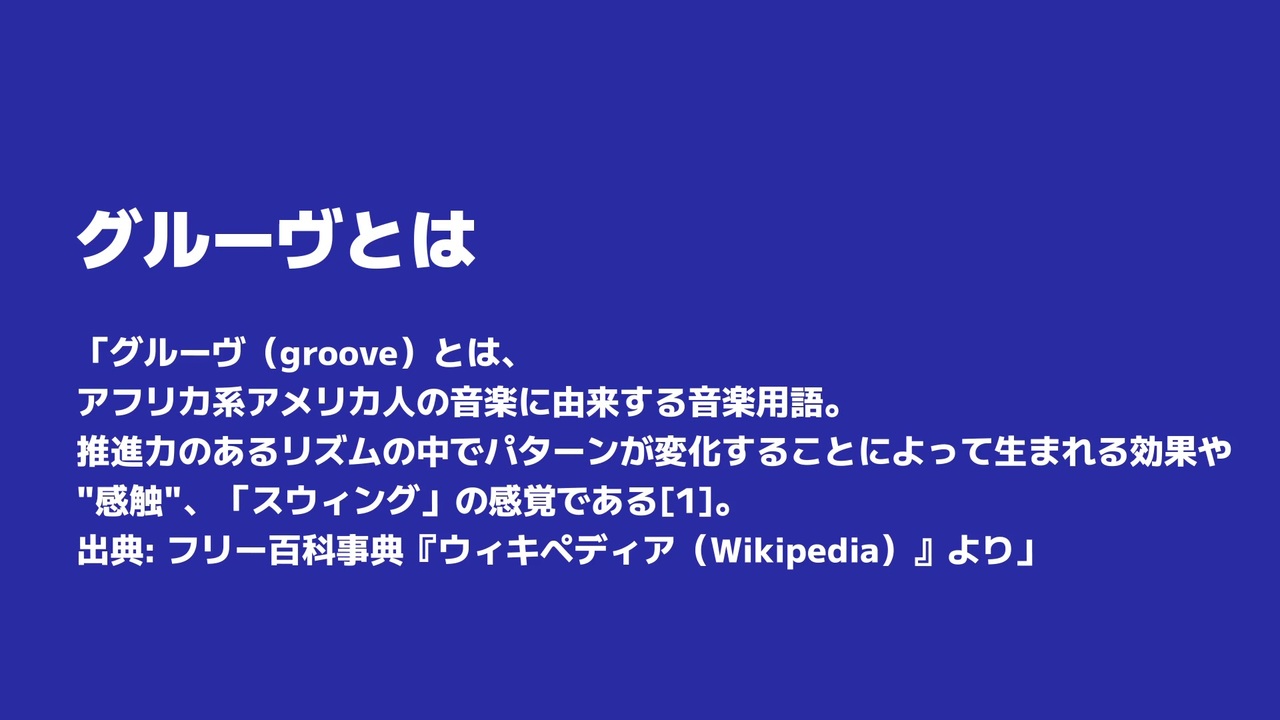 グルーヴとは

「グルーヴ（groove）とは、
アフリカ系アメリカ人の音楽に由来する音楽用語。
推進力のあるリズムの中でパターンが変化することによって生まれる効果や"感触"、「スウィング」の感覚である[1]。
出典: フリー百科事典『ウィキペディア（Wikipedia）』より」